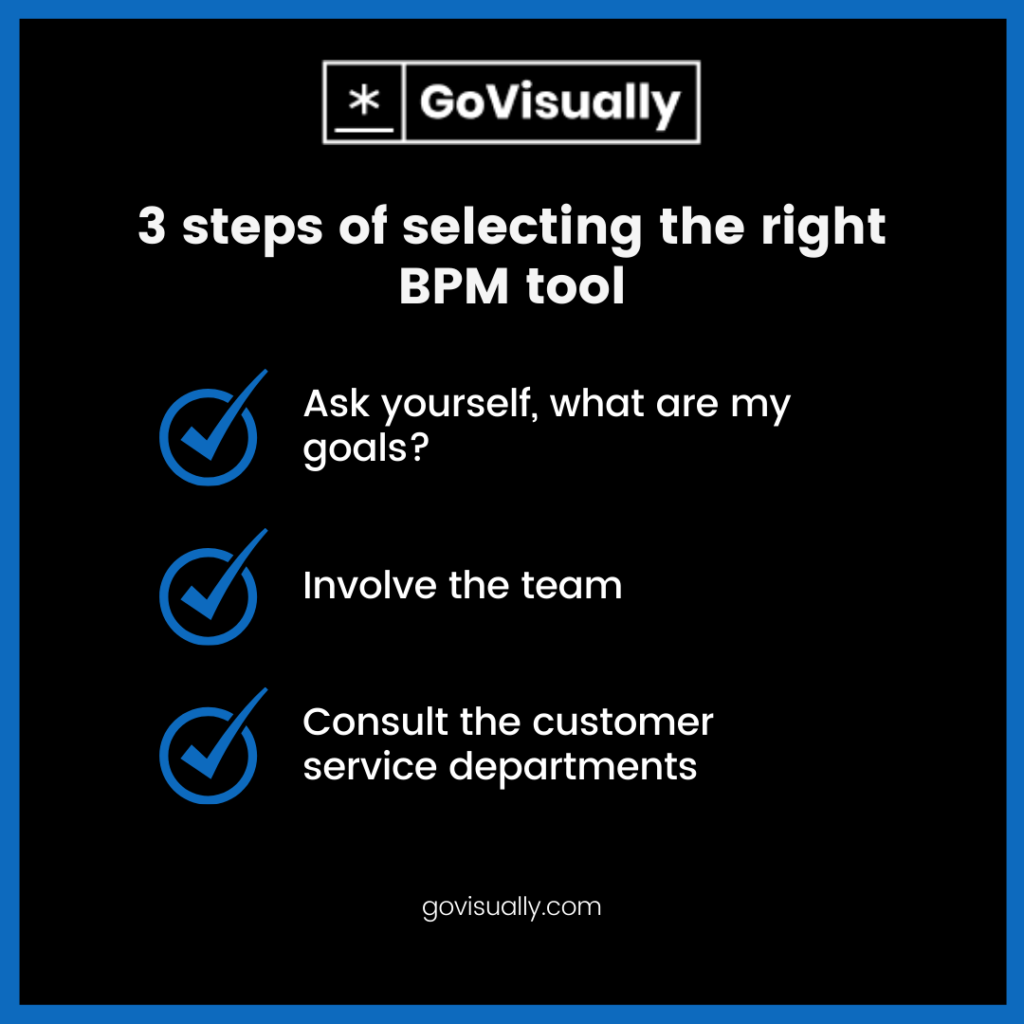 * GoVisually

3 steps of selecting the right BPM tool

Ask yourself, what are my goals?

Involve the team

Consult the customer service departments

govisually.com